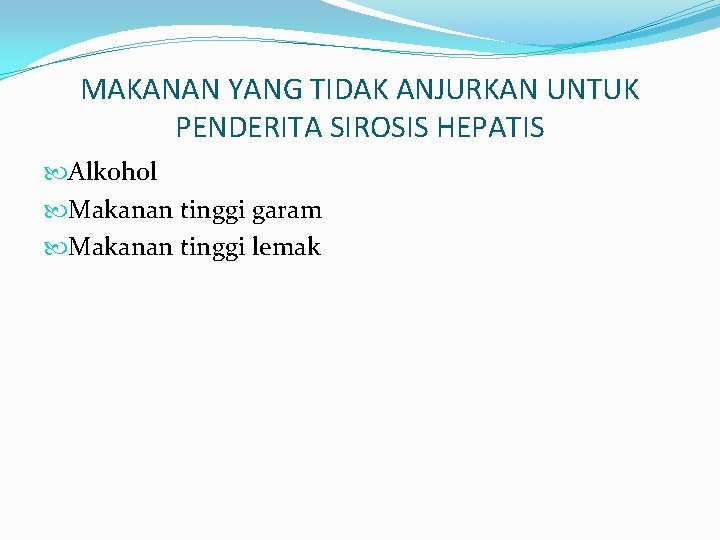 MAKANAN YANG TIDAK ANJURKAN UNTUK PENDERITA SIROSIS HEPATIS

Alkohol
Makanan tinggi garam
Makanan tinggi lemak